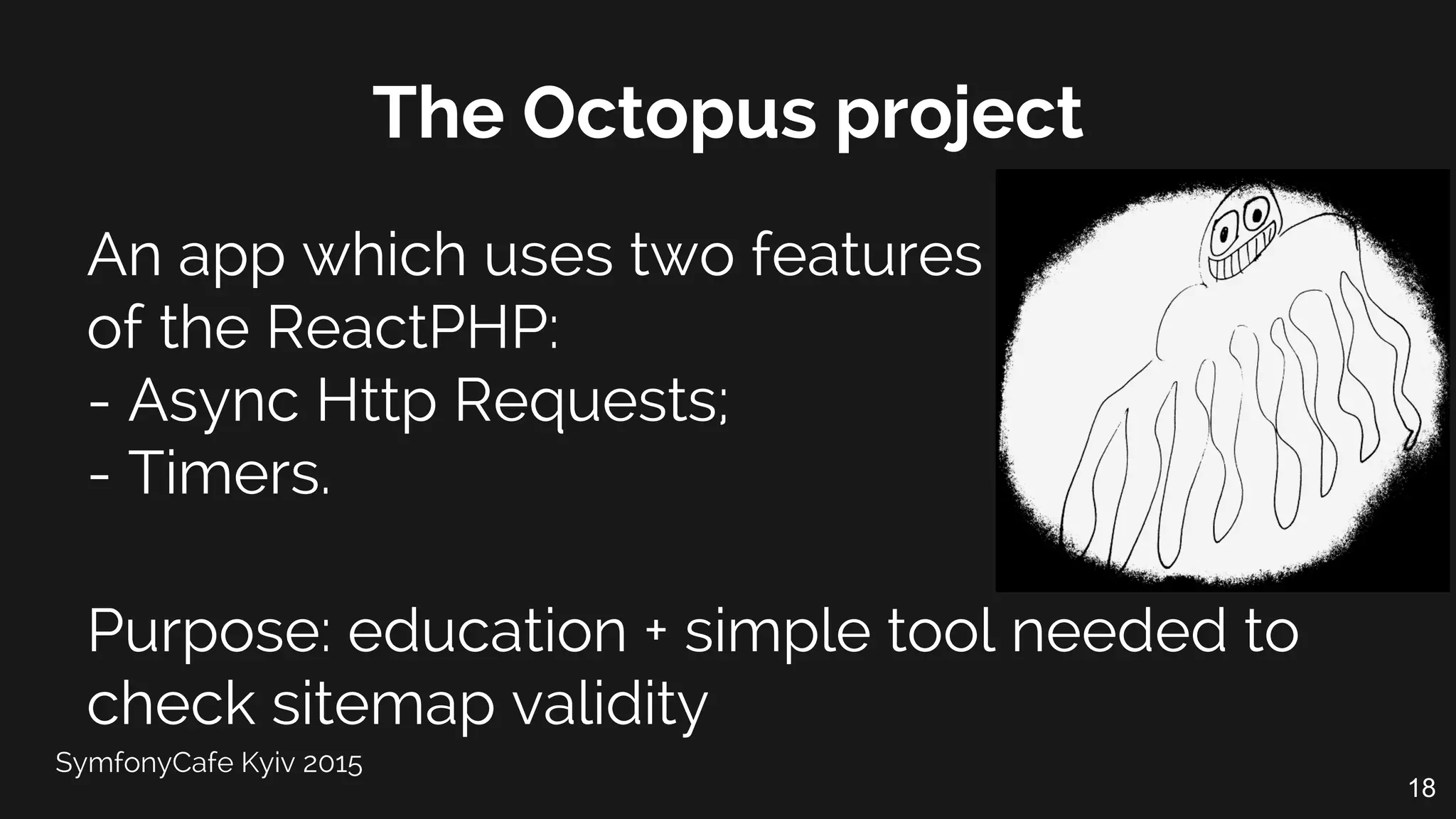 The Octopus project

An app which uses two features of the ReactPHP:
- Async Http Requests;
- Timers.

Purpose: education + simple tool needed to check sitemap validity

SymfonyCafe Kyiv 2015

18